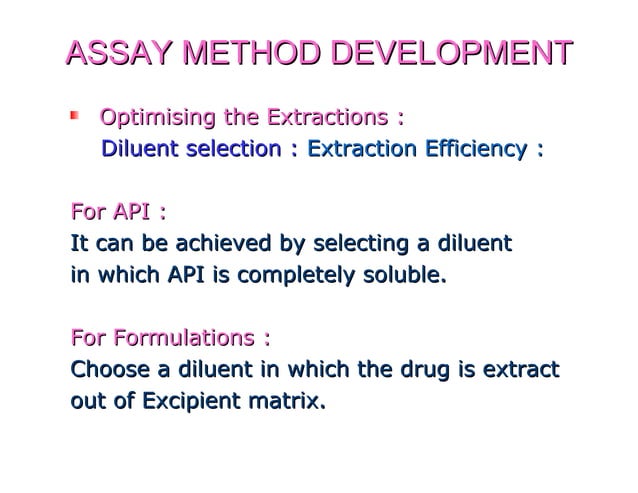 ASSAY METHOD DEVELOPMENT

Optimising the Extractions :
Diluent selection : Extraction Efficiency :

For API :
It can be achieved by selecting a diluent in which API is completely soluble.

For Formulations :
Choose a diluent in which the drug is extract out of Excipient matrix.